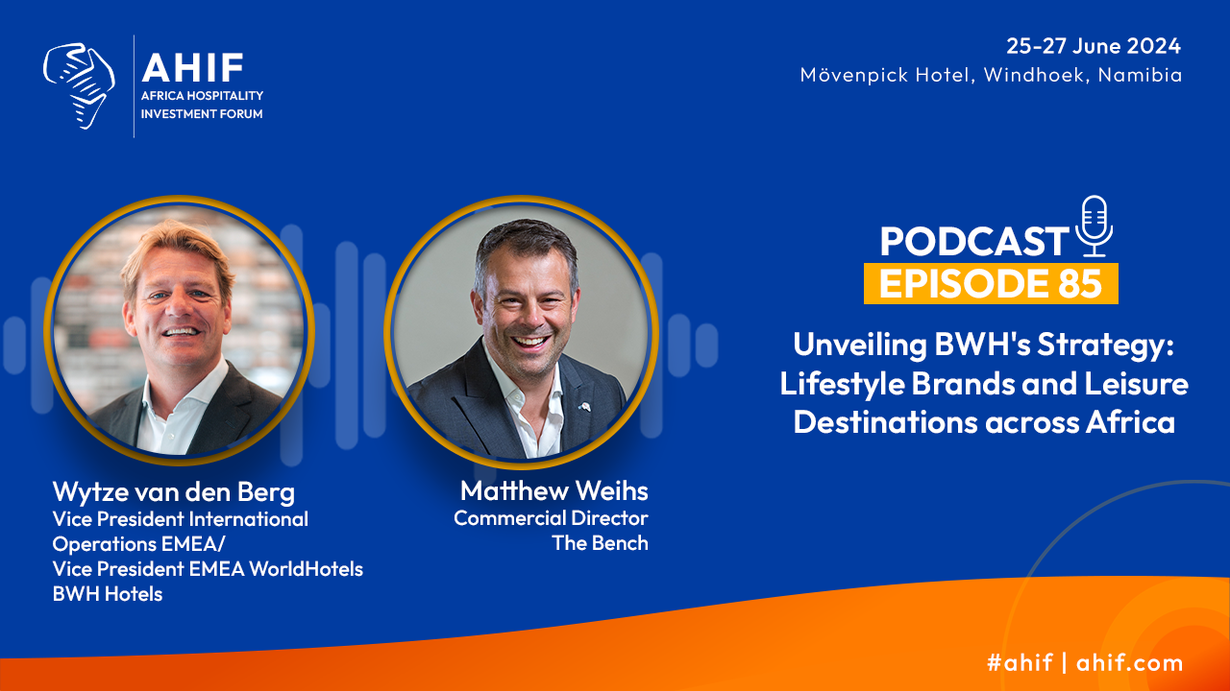 AHIF
AFRICA HOSPITALITY INVESTMENT FORUM

25-27 June 2024
Mövenpick Hotel, Windhoek, Namibia

PODCAST
EPISODE 85

Unveiling BWH's Strategy: Lifestyle Brands and Leisure Destinations across Africa

Wytze van den Berg
Vice President International Operations EMEA/
Vice President EMEA WorldHotels
BWH Hotels

Matthew Weihs
Commercial Director
The Bench

#ahif | ahif.com